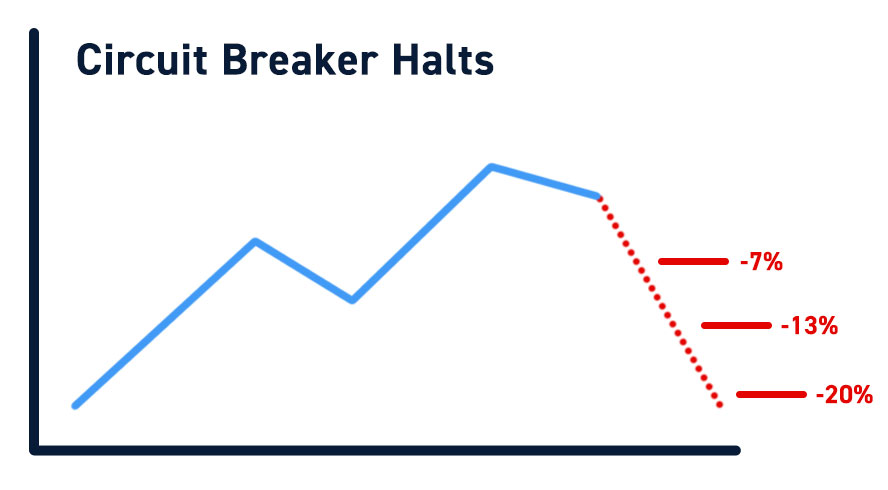 Circuit Breaker Halts

-7%

-13%

-20%